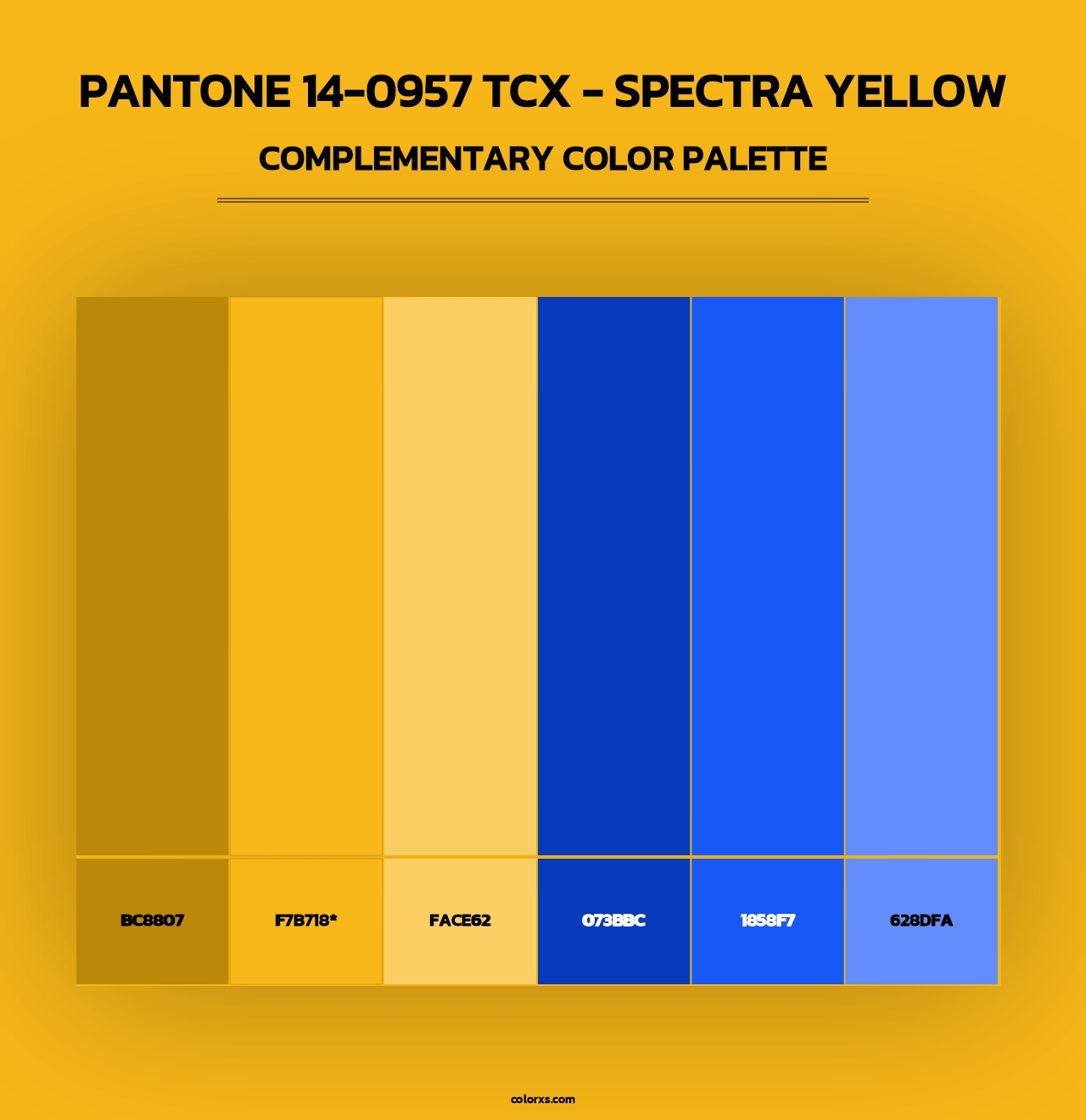 PANTONE 14-0957 TCX - SPECTRA YELLOW
COMPLEMENTARY COLOR PALETTE

BC8807
F7B718*
FACE62
073BBC
1858F7
628DFA

colorxs.com